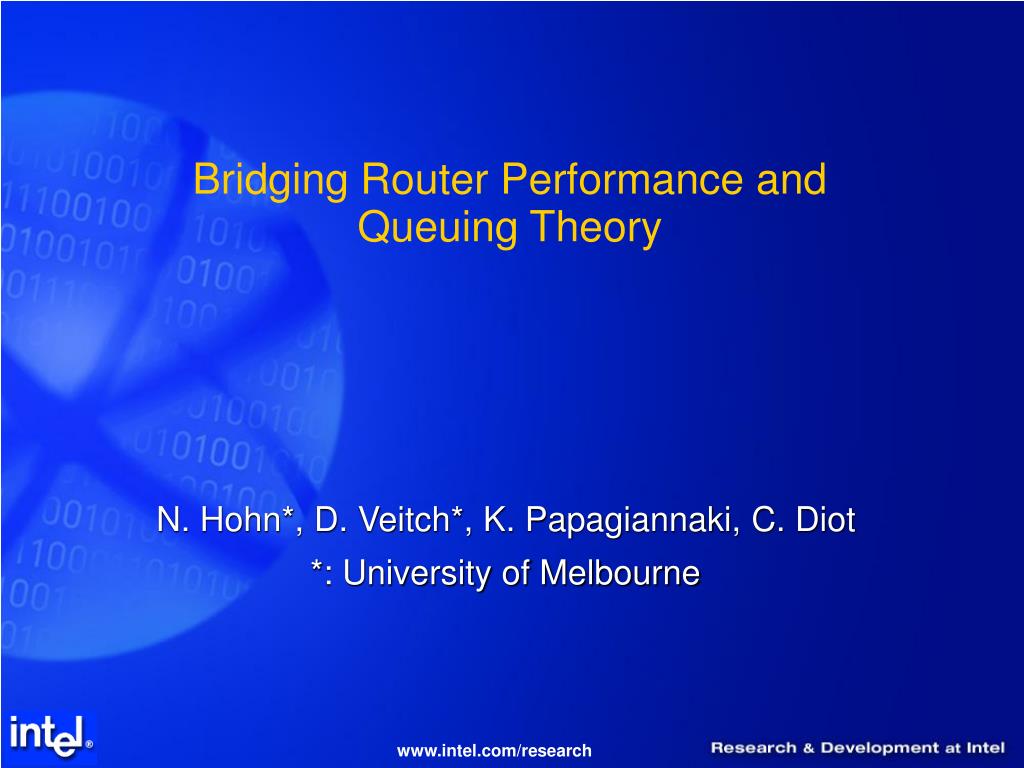 Bridging Router Performance and Queuing Theory

N. Hohn*, D. Veitch*, K. Papagiannaki, C. Diot
*: University of Melbourne

intel®

www.intel.com/research

Research & Development at Intel